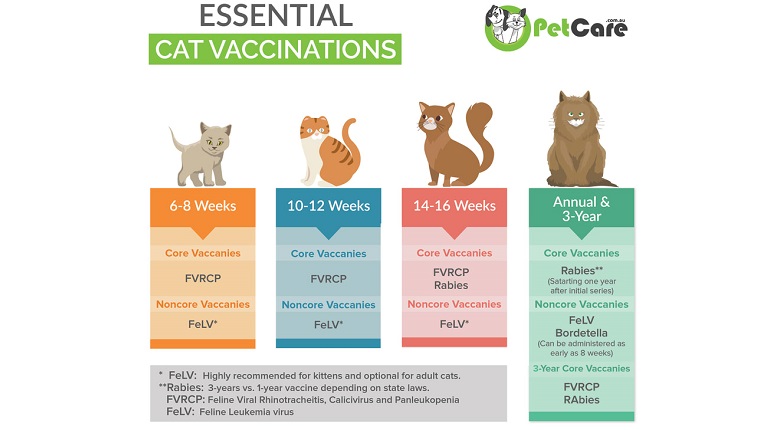 ESSENTIAL
CAT VACCINATIONS

PetCare .com.au

6-8 Weeks
Core Vaccanies
FVRCP
Noncore Vaccanies
FeLV*

10-12 Weeks
Core Vaccanies
FVRCP
Noncore Vaccanies
FeLV*

14-16 Weeks
Core Vaccanies
FVRCP
Rabies
Noncore Vaccanies
FeLV*

Annual & 3-Year
Core Vaccanies
Rabies**
(Satarting one year after initial series)
Noncore Vaccanies
FeLV
Bordetella
(Can be administered as early as 8 weeks)
3-Year Core Vaccanies
FVRCP
RAbies

* FeLV: Highly recommended for kittens and optional for adult cats.
**Rabies: 3-years vs. 1-year vaccine depending on state laws.
FVRCP: Feline Viral Rhinotracheitis, Calicivirus and Panleukopenia
FeLV: Feline Leukemia virus